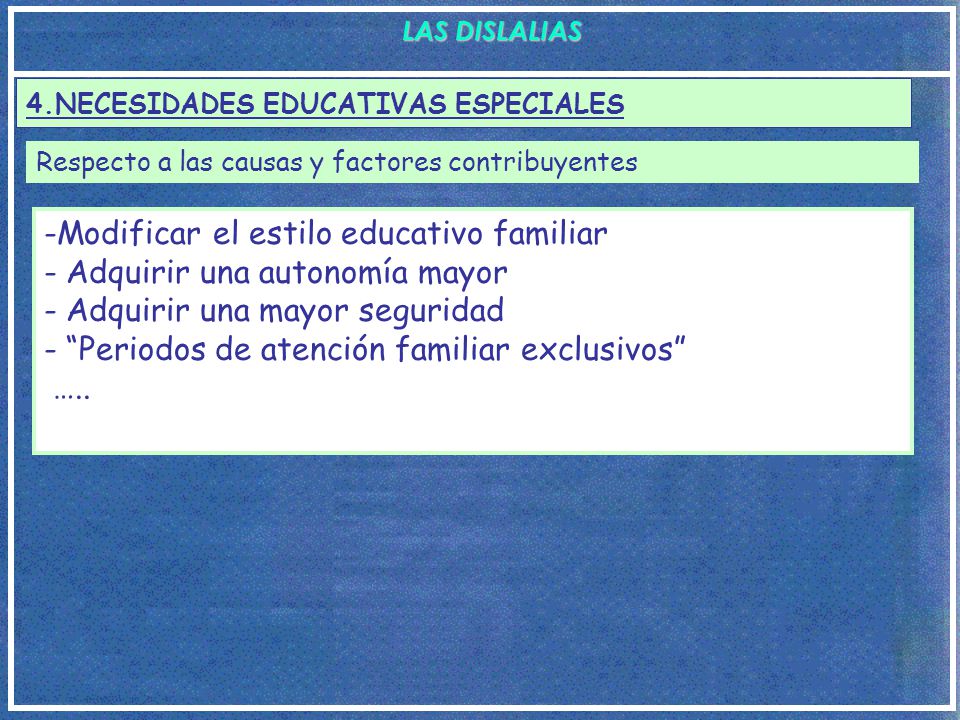 LAS DISLALIAS

4.NECESIDADES EDUCATIVAS ESPECIALES

Respecto a las causas y factores contribuyentes

-Modificar el estilo educativo familiar
- Adquirir una autonomía mayor
- Adquirir una mayor seguridad
- “Periodos de atención familiar exclusivos”
…..